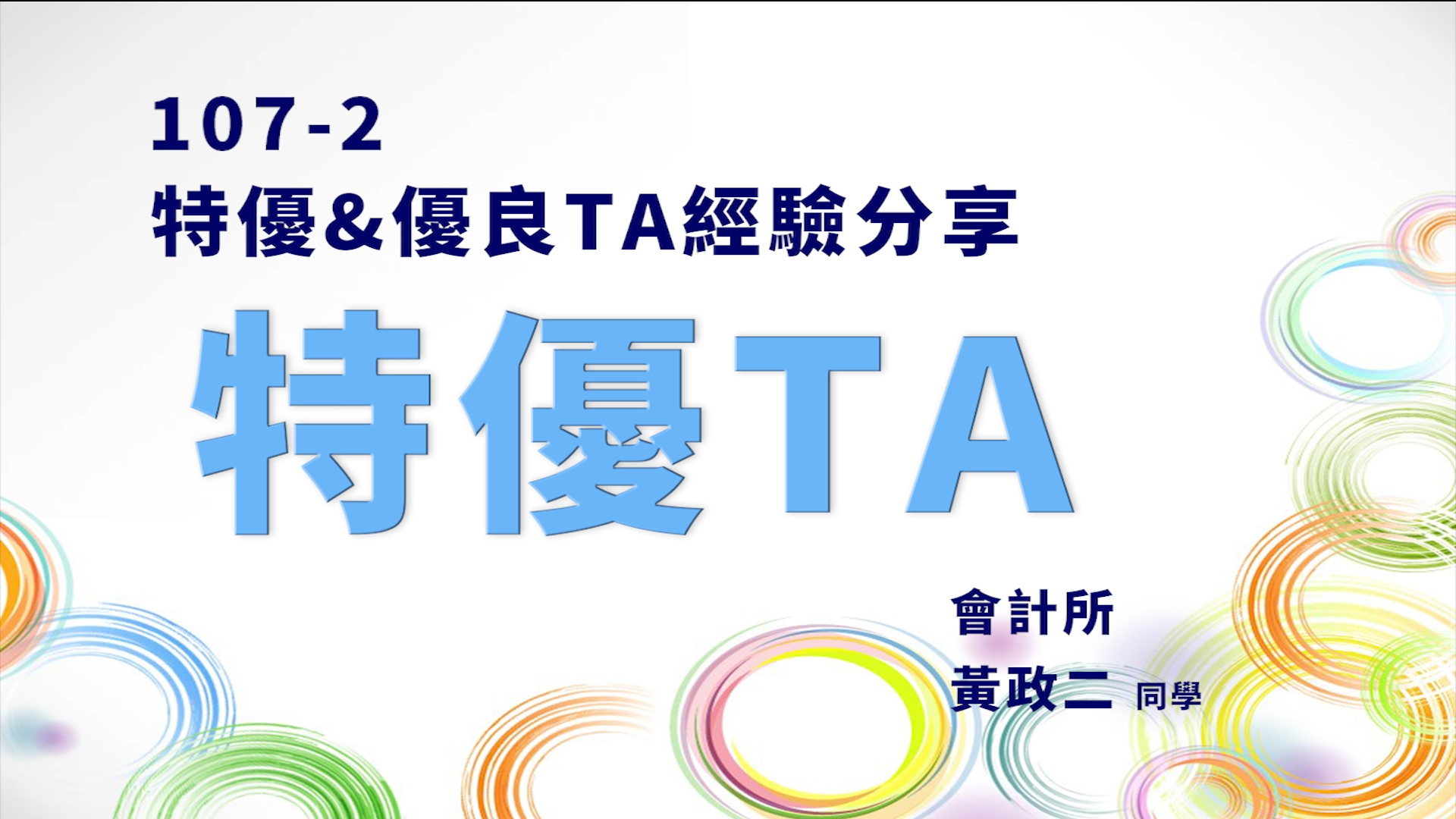 107-2
特優&優良TA經驗分享

特優TA

會計所
黃政二 同學